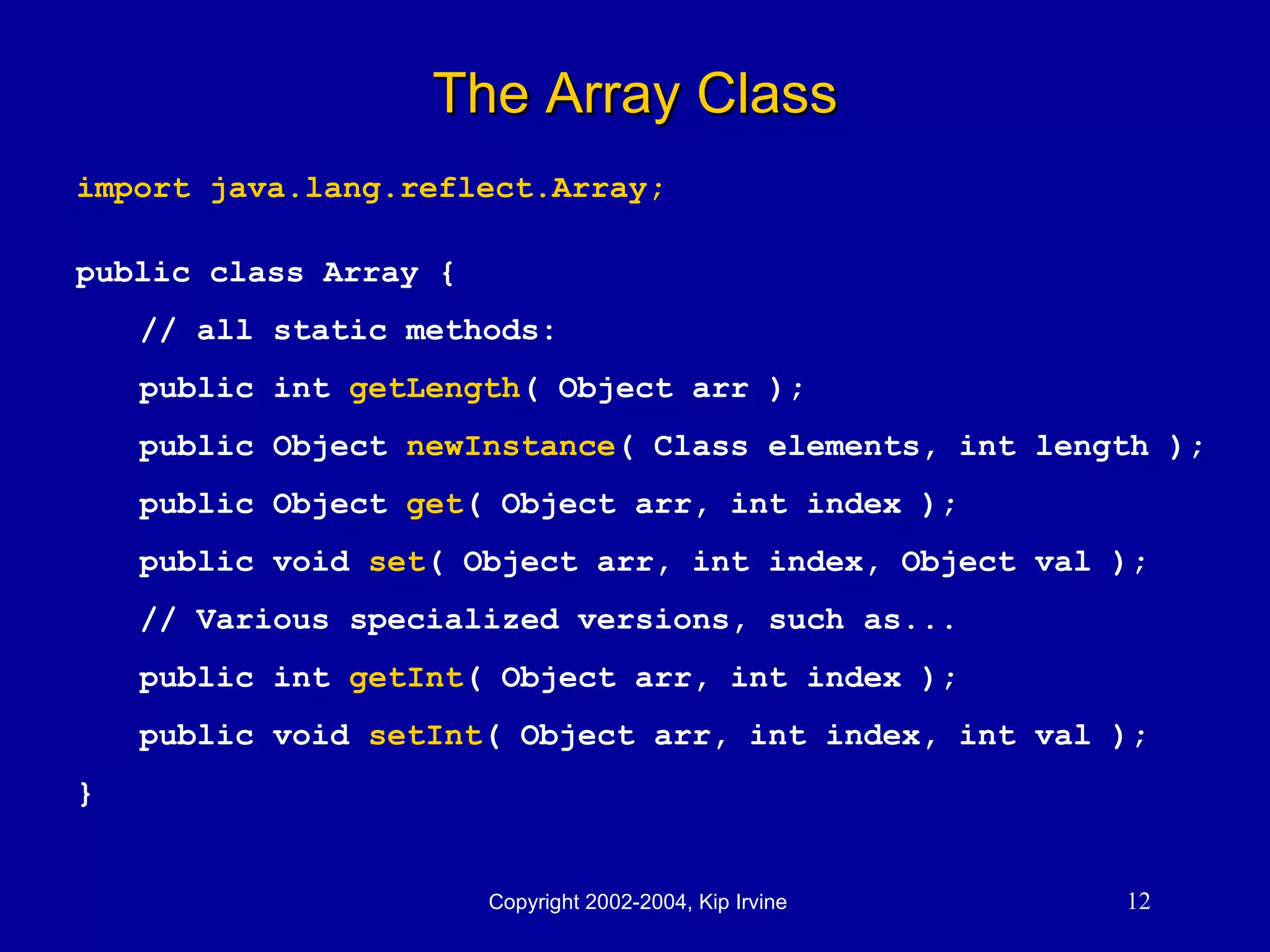 The Array Class

import java.lang.reflect.Array;

public class Array {

// all static methods:

public int getLength( Object arr );

public Object newInstance( Class elements, int length );

public Object get( Object arr, int index );

public void set( Object arr, int index, Object val );

// Various specialized versions, such as...

public int getInt( Object arr, int index );

public void setInt( Object arr, int index, int val );

}

Copyright 2002-2004, Kip Irvine

12